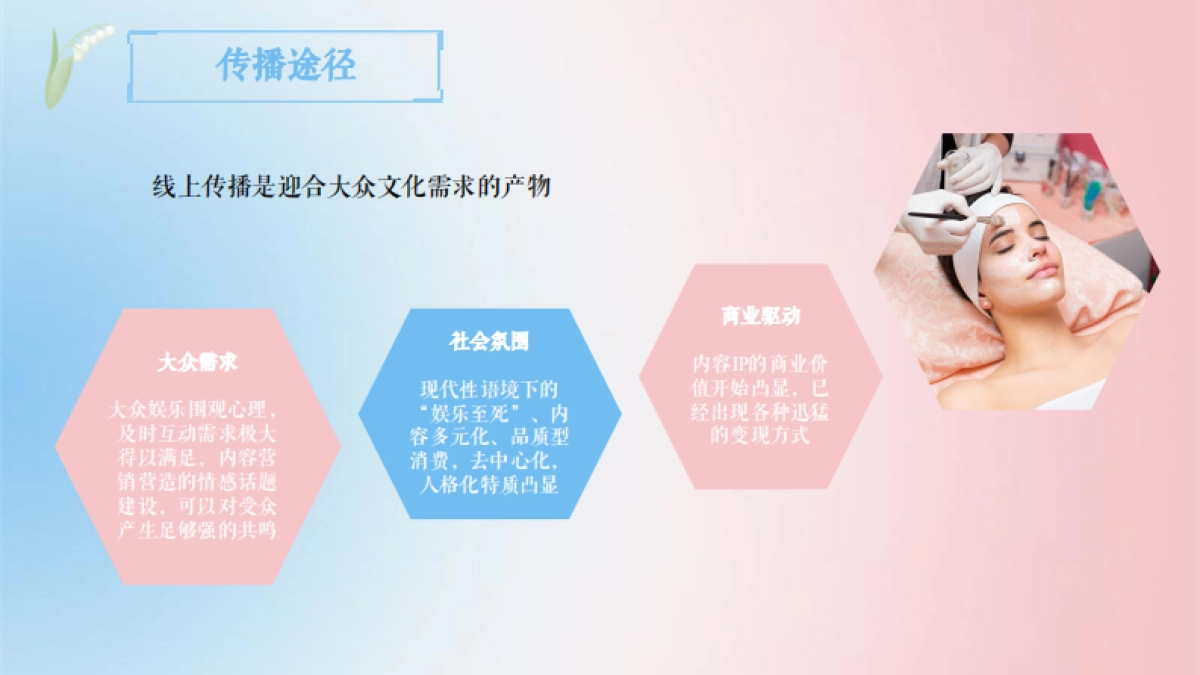 传播途径

线上传播是迎合大众文化需求的产物

大众需求

大众娱乐围观心理，及时互动需求极大得以满足，内容营销营造的情感话题建设，可以对受众产生足够强的共鸣

社会氛围

现代性语境下的“娱乐至死”、内容多元化、品质型消费，去中心化，人格化特质凸显

商业驱动

内容IP的商业价值开始凸显，已经出现各种迅猛的变现方式